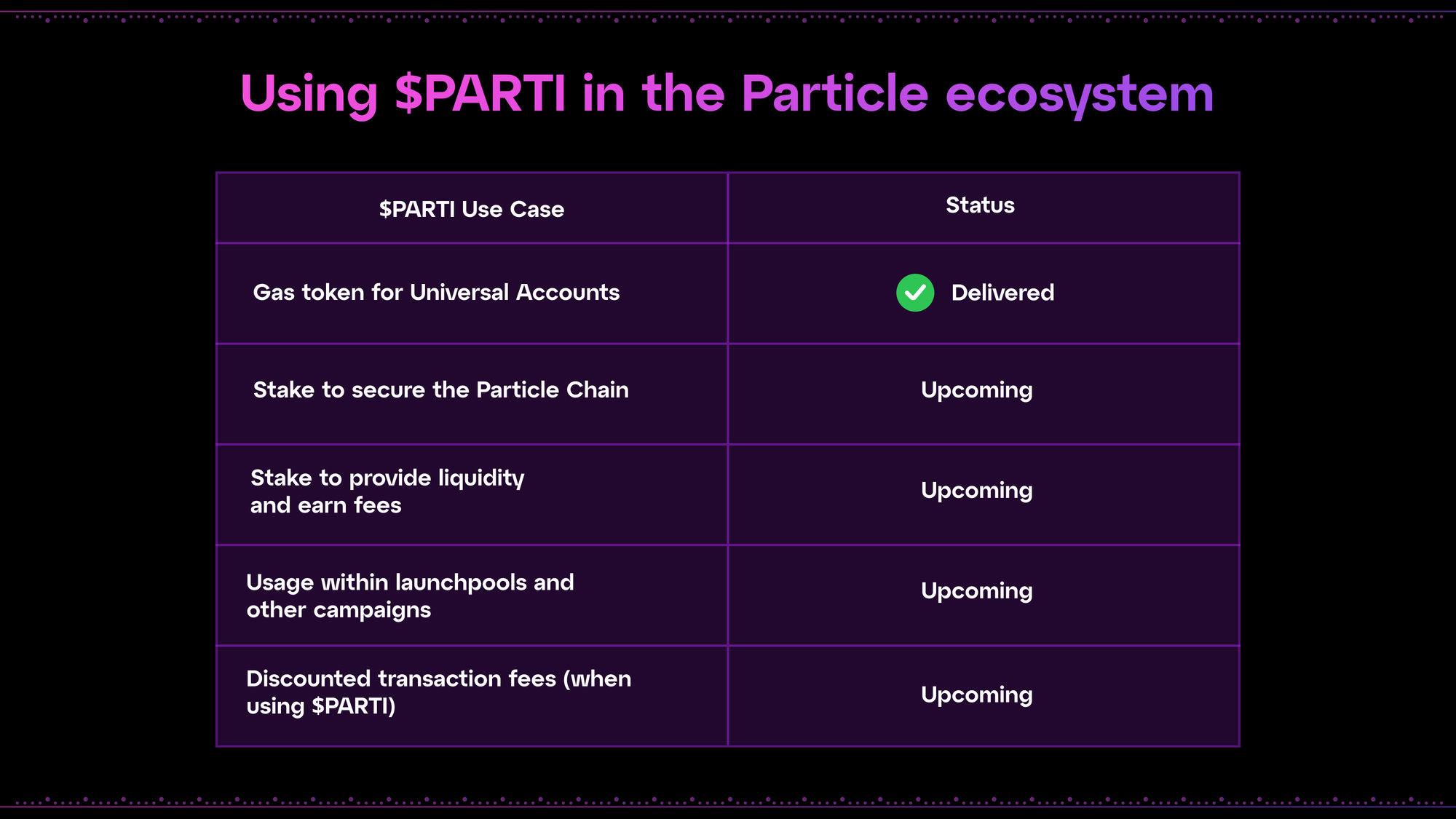 Using \$PARTI in the Particle ecosystem

| \$PARTI Use Case | Status |
|---|---|
| Gas token for Universal Accounts | Delivered |
| Stake to secure the Particle Chain | Upcoming |
| Stake to provide liquidity and earn fees | Upcoming |
| Usage within launchpools and other campaigns | Upcoming |
| Discounted transaction fees (when using \$PARTI) | Upcoming |